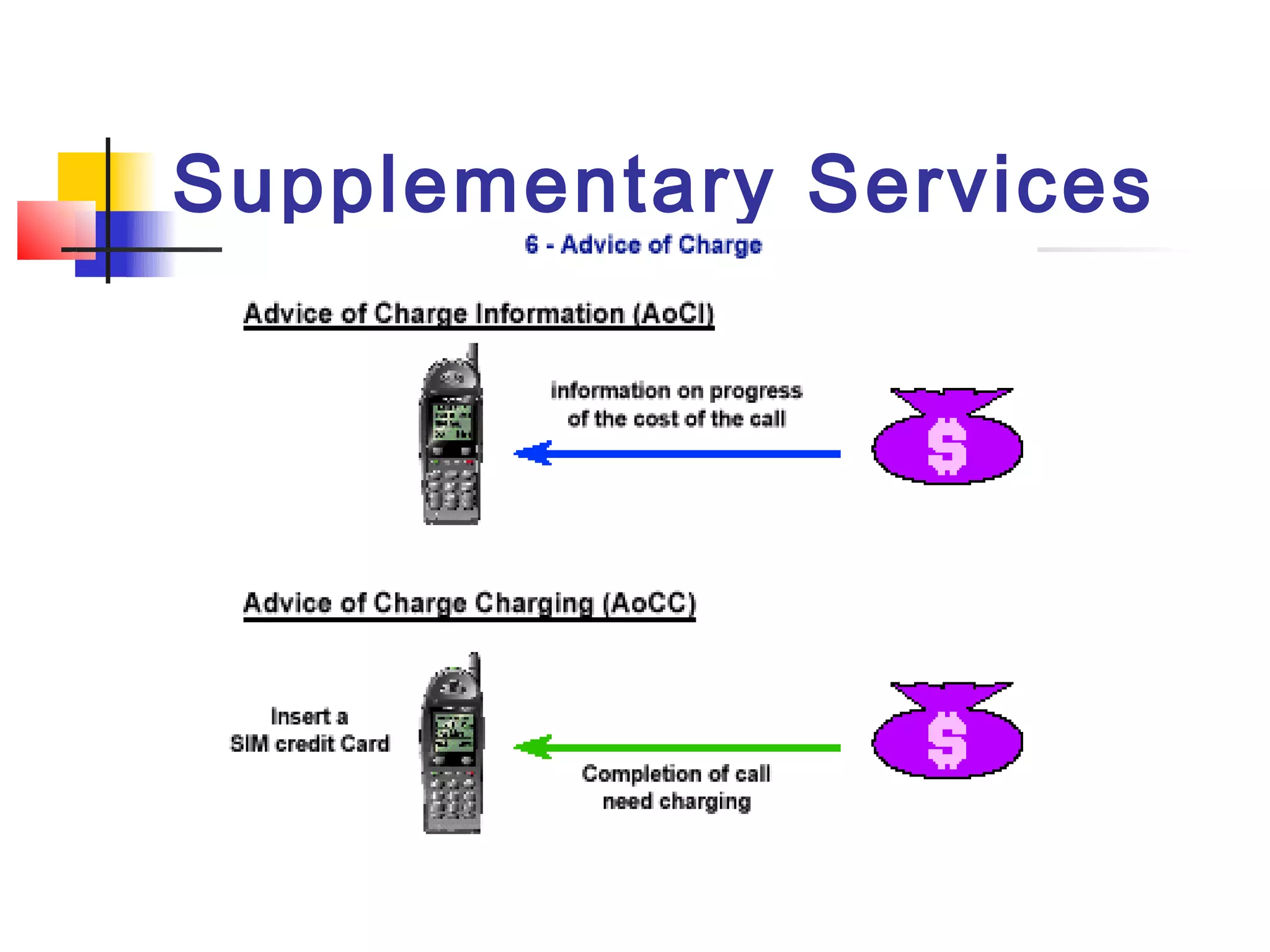 Supplementary Services

6 - Advice of Charge

Advice of Charge Information (AoCI)

information on progress of the cost of the call

$

Advice of Charge Charging (AoCC)

Insert a SIM credit Card

Completion of call need charging

$